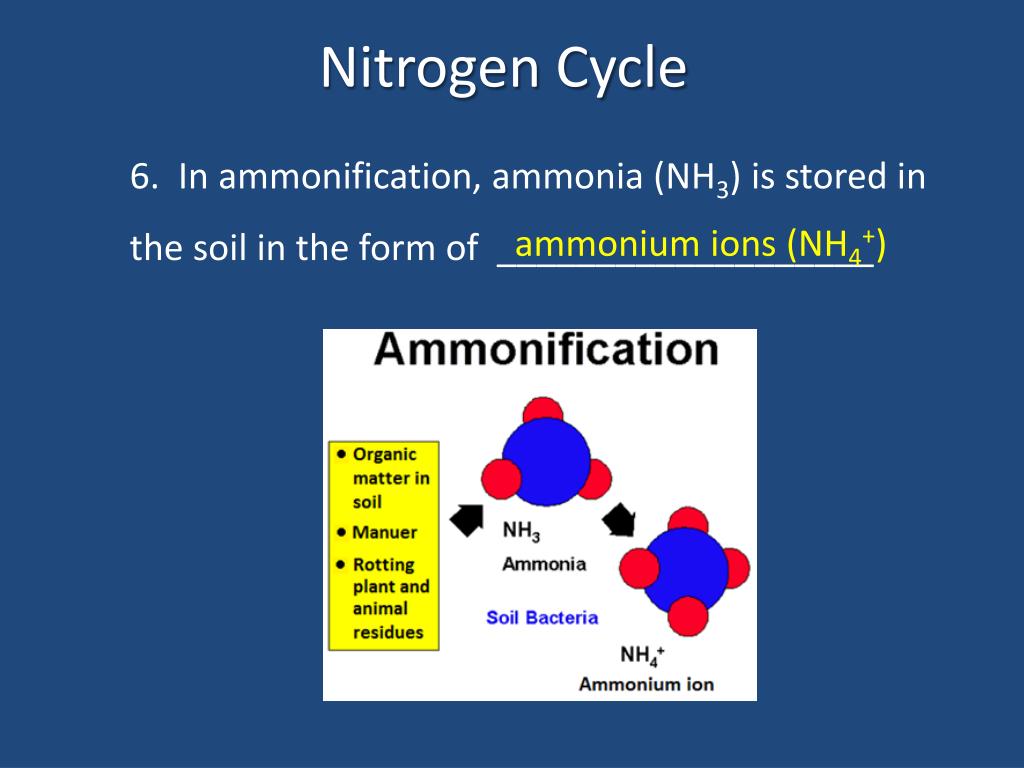 Nitrogen Cycle

6. In ammonification, ammonia ($NH_3$) is stored in the soil in the form of ammonium ions ($NH_4^+$)

Ammonification

• Organic matter in soil
• Manuer
• Rotting plant and animal residues

$NH_3$
Ammonia

Soil Bacteria

$NH_4^+$
Ammonium ion